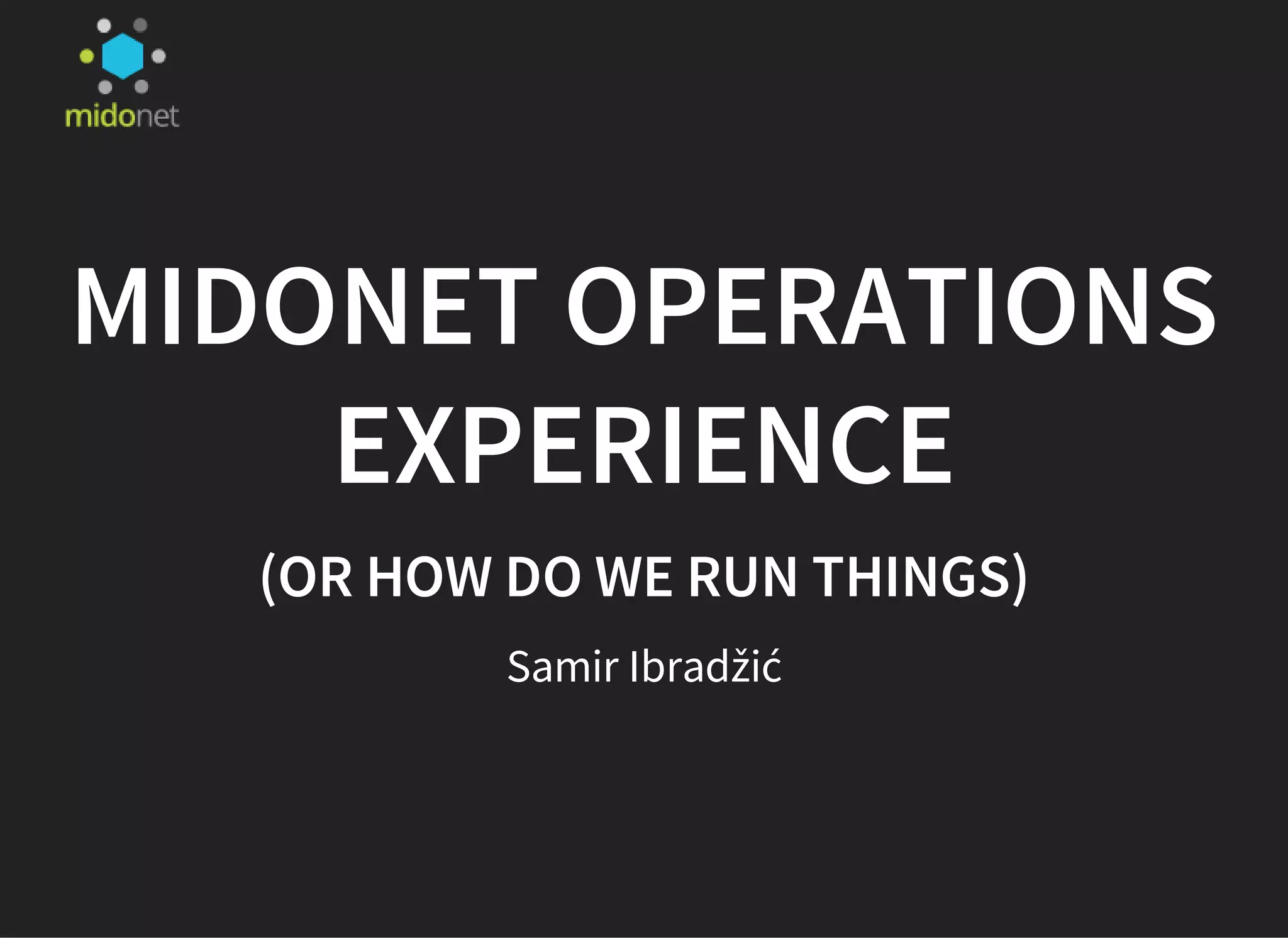 midonet

MIDONET OPERATIONS EXPERIENCE

(OR HOW DO WE RUN THINGS)

Samir Ibradžić